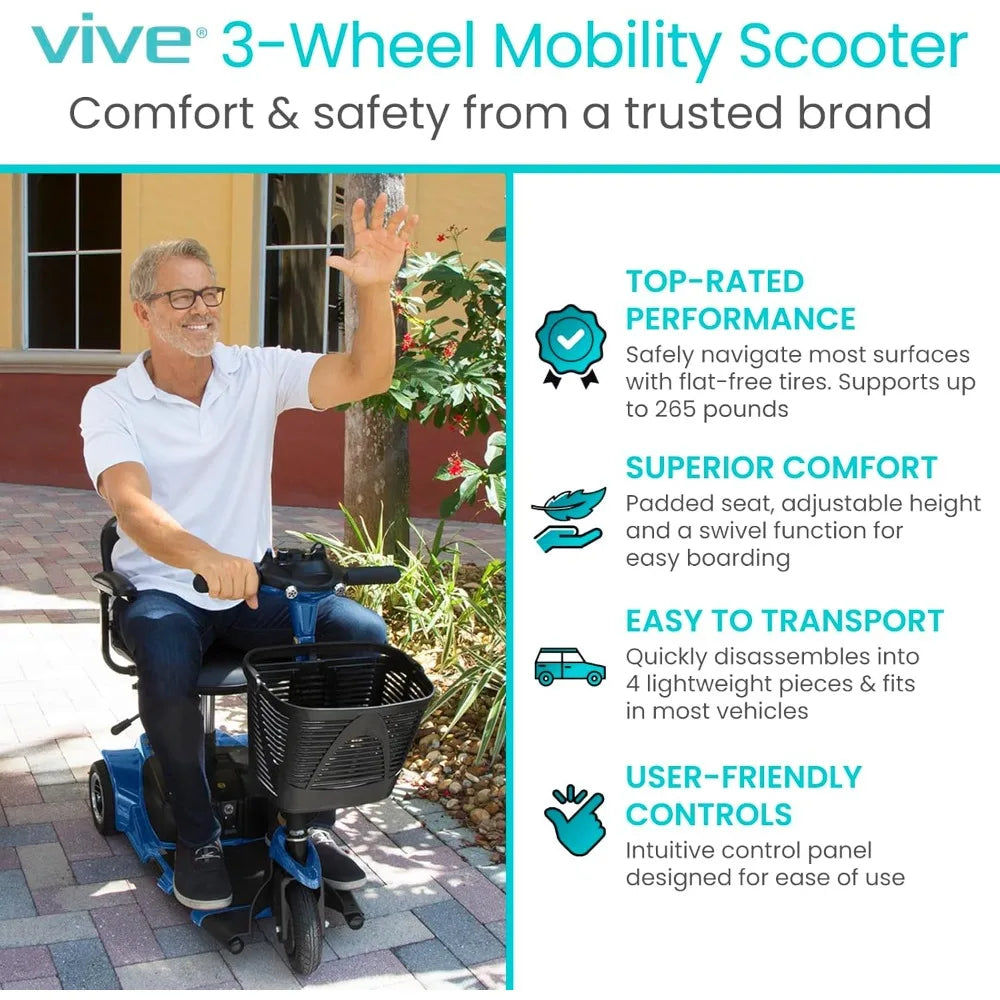 vive® 3-Wheel Mobility Scooter
Comfort & safety from a trusted brand

TOP-RATED PERFORMANCE
Safely navigate most surfaces with flat-free tires. Supports up to 265 pounds

SUPERIOR COMFORT
Padded seat, adjustable height and a swivel function for easy boarding

EASY TO TRANSPORT
Quickly disassembles into 4 lightweight pieces & fits in most vehicles

USER-FRIENDLY CONTROLS
Intuitive control panel designed for ease of use